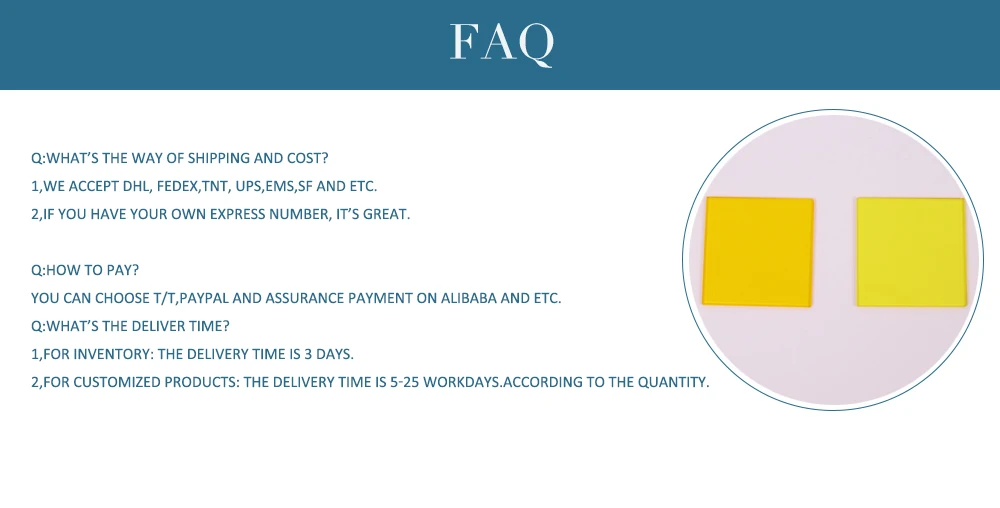 FAQ

Q:WHAT'S THE WAY OF SHIPPING AND COST?
1,WE ACCEPT DHL, FEDEX,TNT, UPS,EMS,SF AND ETC.
2,IF YOU HAVE YOUR OWN EXPRESS NUMBER, IT'S GREAT.

Q:HOW TO PAY?
YOU CAN CHOOSE T/T,PAYPAL AND ASSURANCE PAYMENT ON ALIBABA AND ETC.
Q:WHAT'S THE DELIVER TIME?
1,FOR INVENTORY: THE DELIVERY TIME IS 3 DAYS.
2,FOR CUSTOMIZED PRODUCTS: THE DELIVERY TIME IS 5-25 WORKDAYS.ACCORDING TO THE QUANTITY.